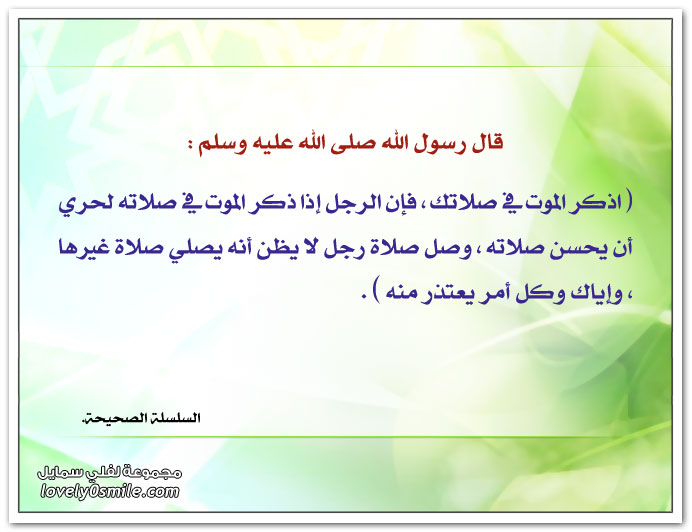 قال رسول الله صلى الله عليه وسلم :

( اذكر الموت في صلاتك ، فإن الرجل إذا ذكر الموت في صلاته لحري أن يحسن صلاته ، وصل صلاة رجل لا يظن أنه يصلي صلاة غيرها ، وإياك وكل أمر يعتذر منه ) .

السلسلة الصحيحة.

مجموعة لفلي سمايل
lovely0smile.com